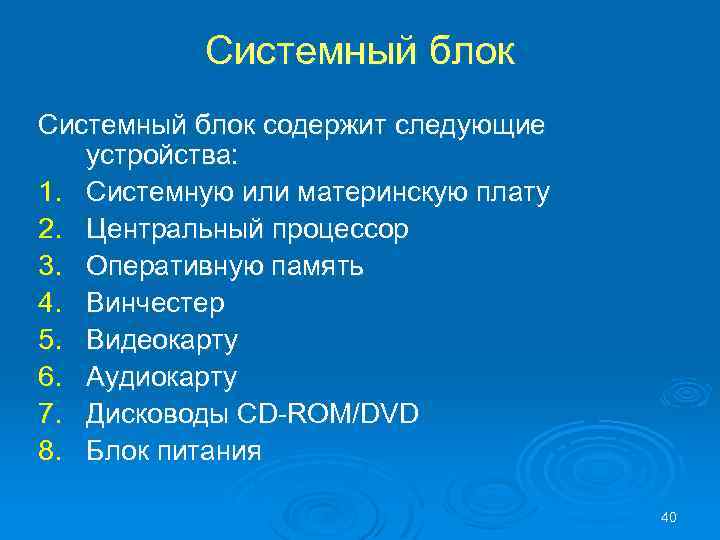 Системный блок

Системный блок содержит следующие устройства:

1. Системную или материнскую плату
2. Центральный процессор
3. Оперативную память
4. Винчестер
5. Видеокарту
6. Аудиокарту
7. Дисководы CD-ROM/DVD
8. Блок питания

40